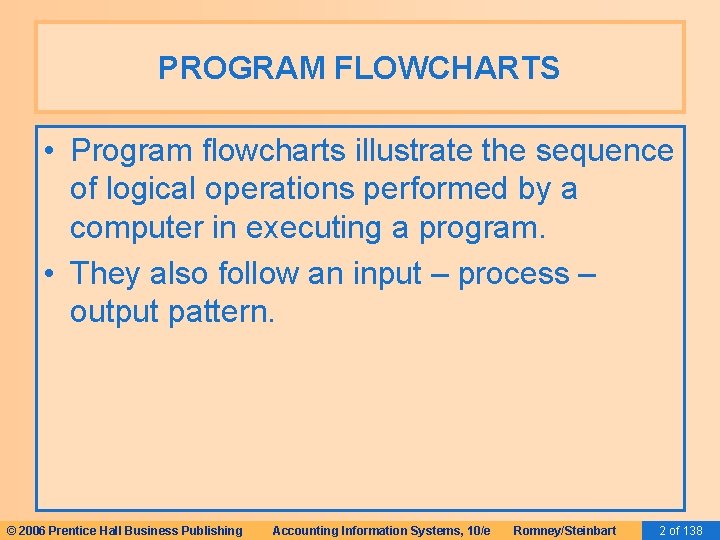 PROGRAM FLOWCHARTS

• Program flowcharts illustrate the sequence of logical operations performed by a computer in executing a program.

• They also follow an input – process – output pattern.

© 2006 Prentice Hall Business Publishing Accounting Information Systems, 10/e Romney/Steinbart 2 of 138